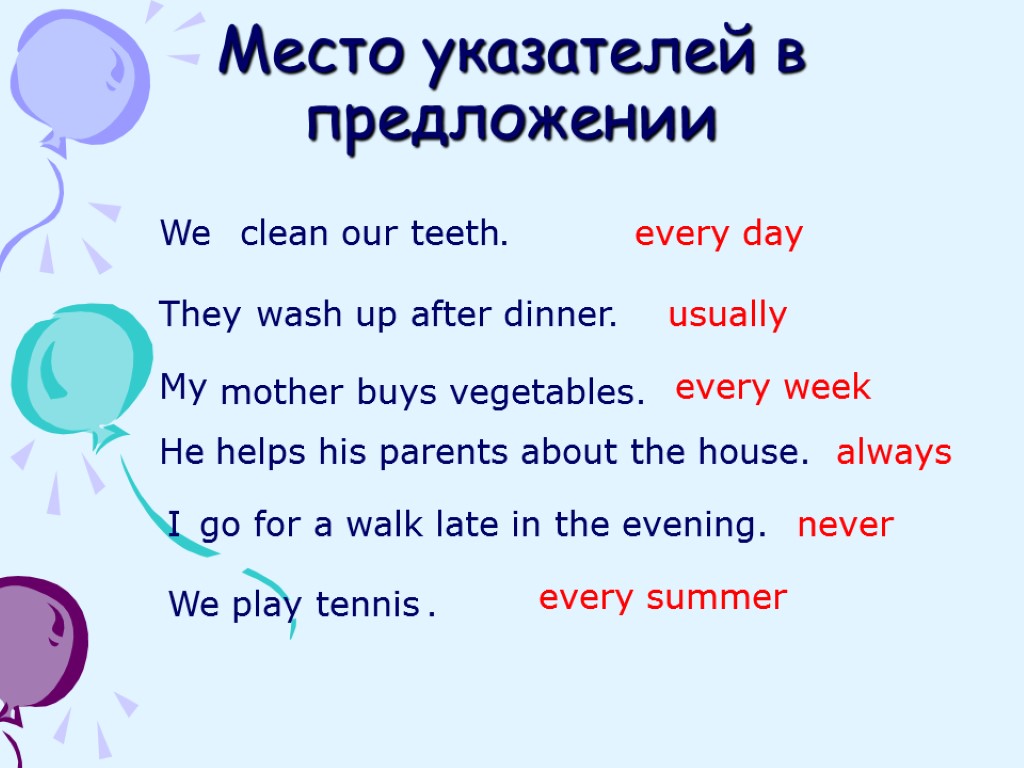 Место указателей в предложении

We clean our teeth. every day

They wash up after dinner. usually

My mother buys vegetables. every week

He helps his parents about the house. always

I go for a walk late in the evening. never

We play tennis . every summer